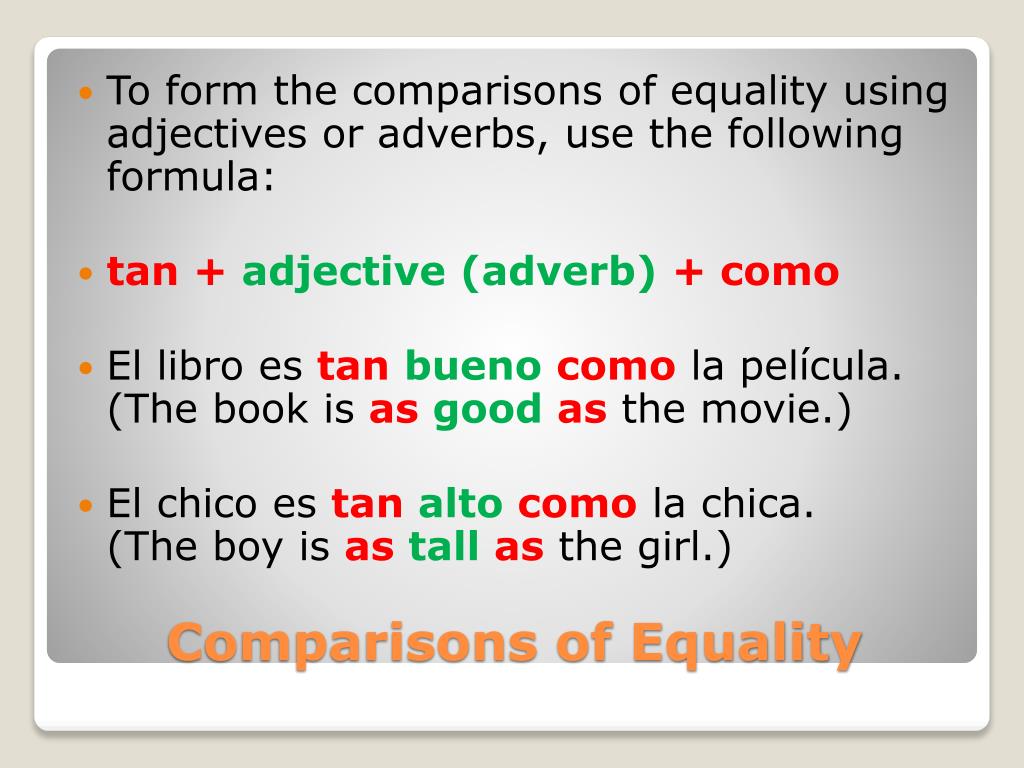 To form the comparisons of equality using adjectives or adverbs, use the following formula:

tan + adjective (adverb) + como

El libro es tan bueno como la película. (The book is as good as the movie.)

El chico es tan alto como la chica. (The boy is as tall as the girl.)

Comparisons of Equality